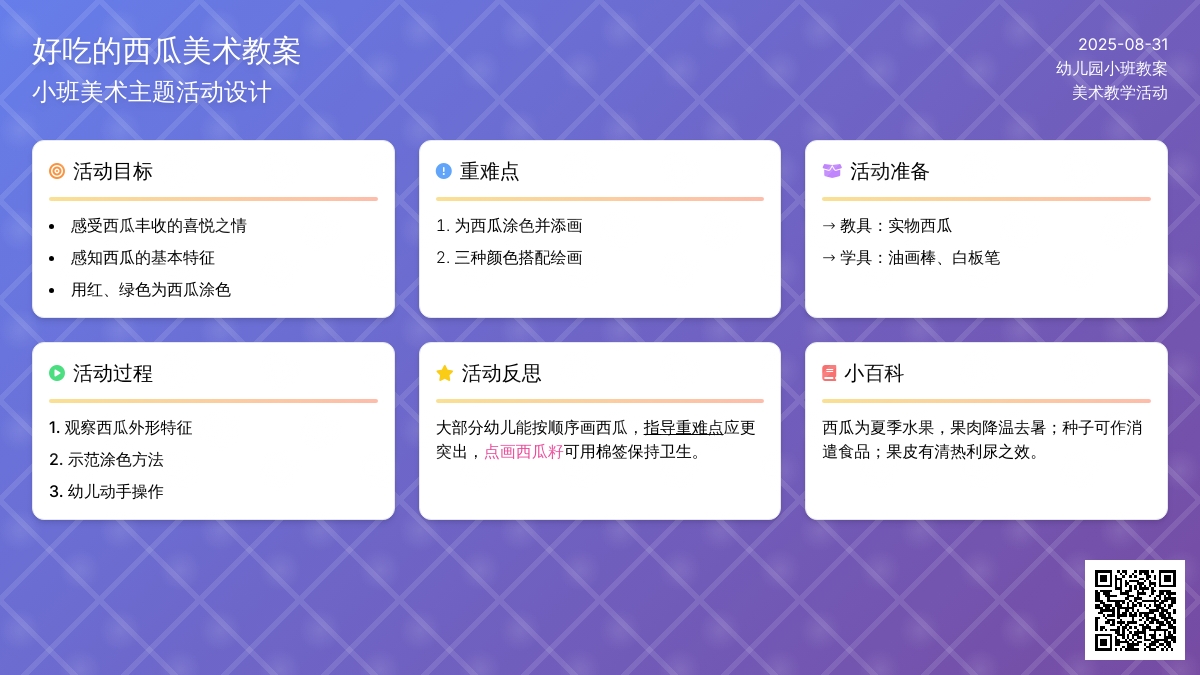 好吃的西瓜美术教案
小班美术主题活动设计

2025-08-31
幼儿园小班教案
美术教学活动

活动目标

- 感受西瓜丰收的喜悦之情
- 感知西瓜的基本特征
- 用红、绿色为西瓜涂色

重难点

1. 为西瓜涂色并添画
2. 三种颜色搭配绘画

活动准备

→ 教具：实物西瓜
→ 学具：油画棒、白板笔

活动过程

1. 观察西瓜外形特征
2. 示范涂色方法
3. 幼儿动手操作

活动反思

大部分幼儿能按顺序画西瓜，指导重难点应更突出，点画西瓜籽可用棉签保持卫生。

小百科

西瓜为夏季水果，果肉降温去暑；种子可作消遣食品；果皮有清热利尿之效。